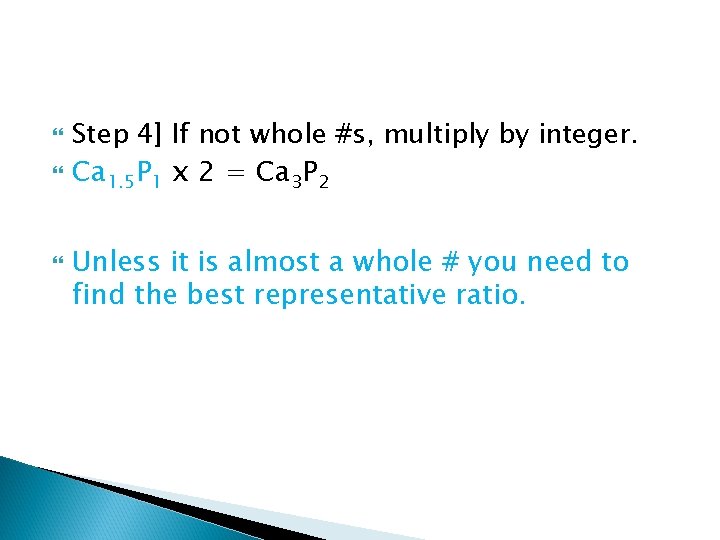 Step 4] If not whole #s, multiply by integer.

$Ca_{1.5}P_1$ x 2 = $Ca_3P_2$

Unless it is almost a whole # you need to find the best representative ratio.